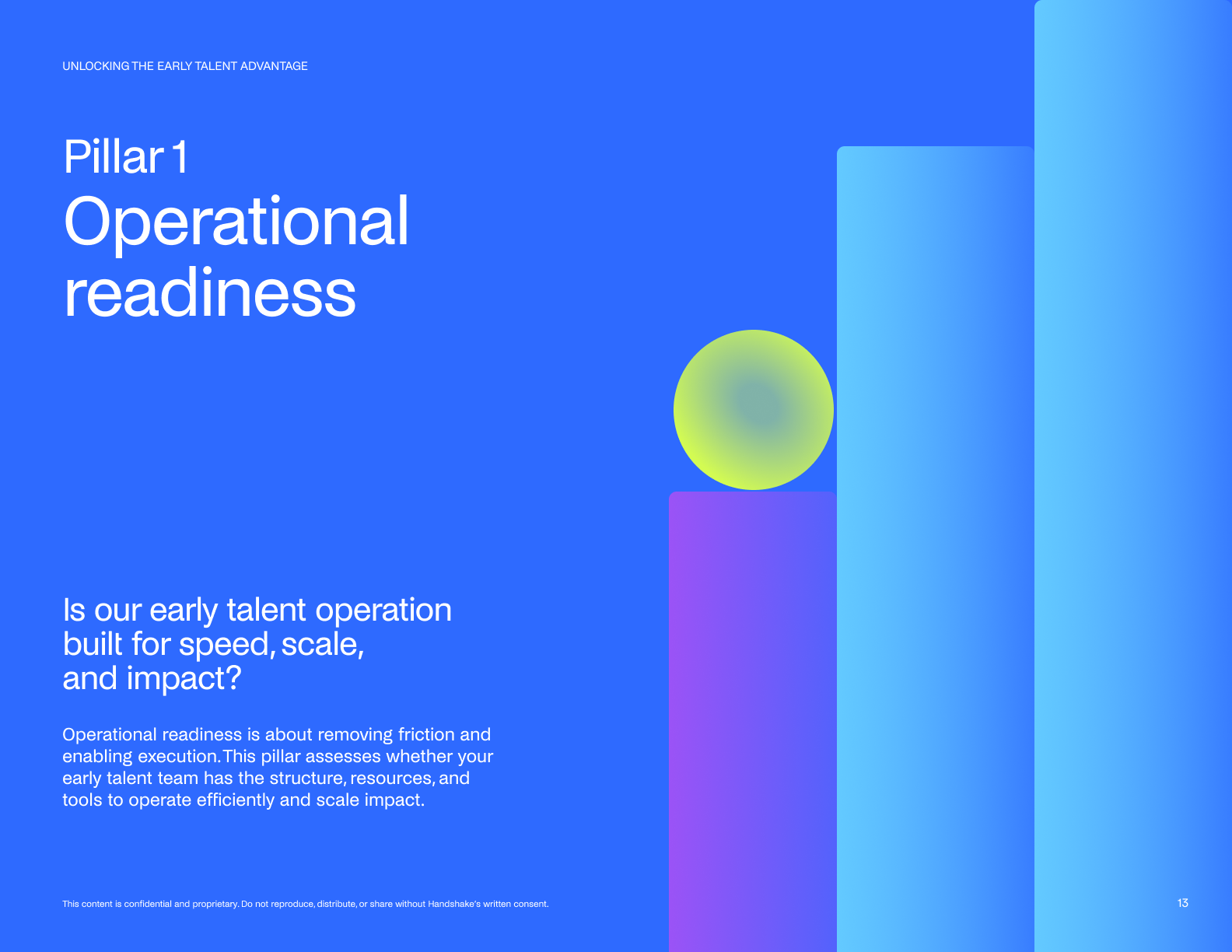 UNLOCKING THE EARLY TALENT ADVANTAGE

Pillar 1
Operational readiness

Is our early talent operation built for speed, scale, and impact?

Operational readiness is about removing friction and enabling execution. This pillar assesses whether your early talent team has the structure, resources, and tools to operate efficiently and scale impact.

This content is confidential and proprietary. Do not reproduce, distribute, or share without Handshake's written consent.

13